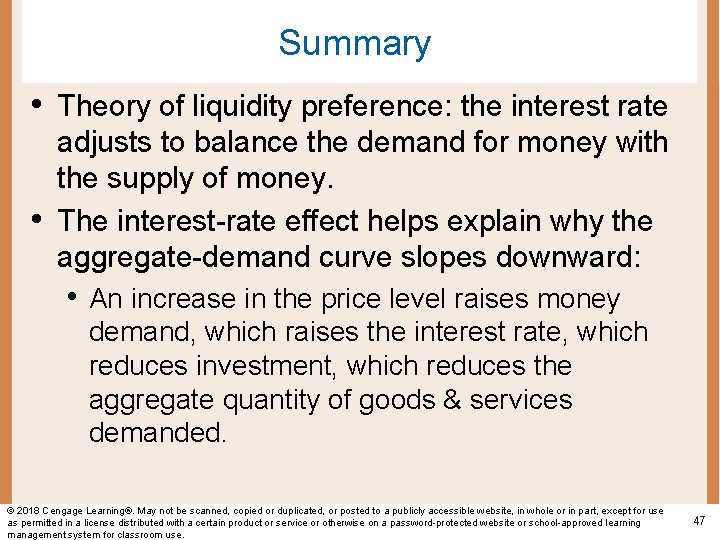 Summary

• Theory of liquidity preference: the interest rate adjusts to balance the demand for money with the supply of money.

• The interest-rate effect helps explain why the aggregate-demand curve slopes downward:

• An increase in the price level raises money demand, which raises the interest rate, which reduces investment, which reduces the aggregate quantity of goods & services demanded.

© 2018 Cengage Learning®. May not be scanned, copied or duplicated, or posted to a publicly accessible website, in whole or in part, except for use as permitted in a license distributed with a certain product or service or otherwise on a password-protected website or school-approved learning management system for classroom use.

47